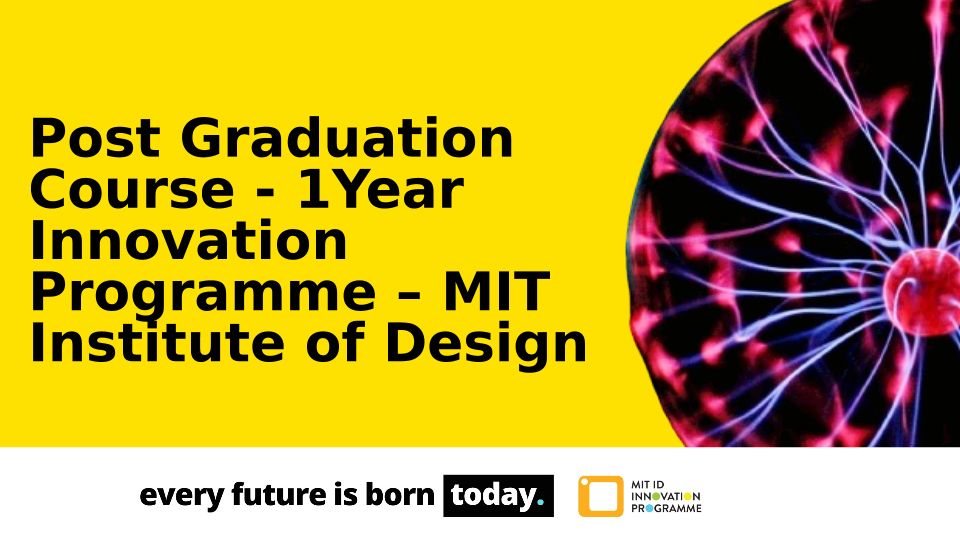 Post Graduation Course - 1Year Innovation Programme – MIT Institute of Design

every future is born today.

MIT ID INNOVATION PROGRAMME